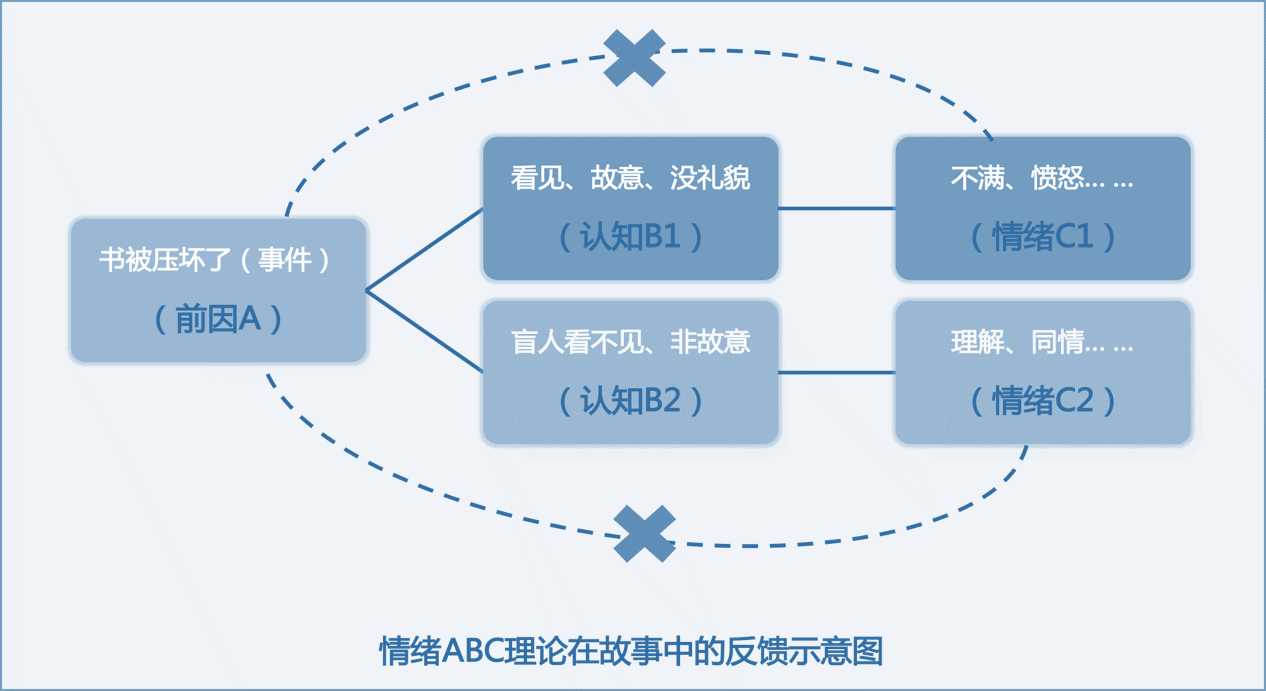 书被压坏了（事件）

（前因A）

看见、故意、没礼貌

（认知B1）

不满、愤怒… …

（情绪C1）

盲人看不见、非故意

（认知B2）

理解、同情… …

（情绪C2）

情绪ABC理论在故事中的反馈示意图